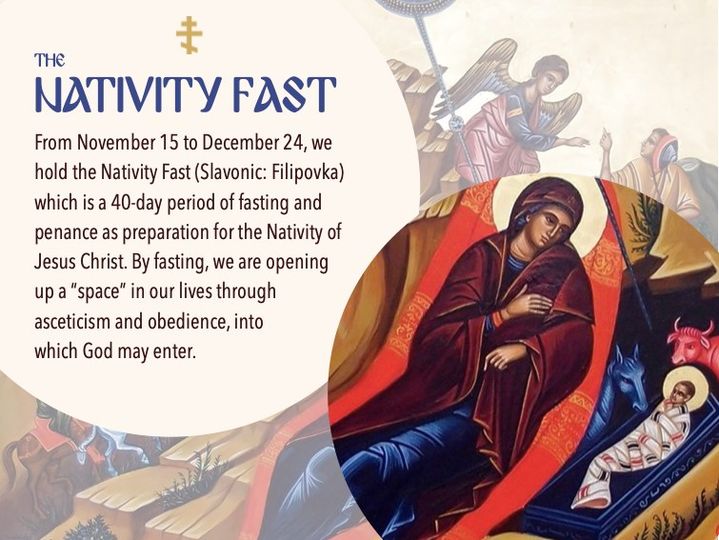 THE
NATIVITY FAST

From November 15 to December 24, we hold the Nativity Fast (Slavonic: Filipovka) which is a 40-day period of fasting and penance as preparation for the Nativity of Jesus Christ. By fasting, we are opening up a “space” in our lives through asceticism and obedience, into which God may enter.